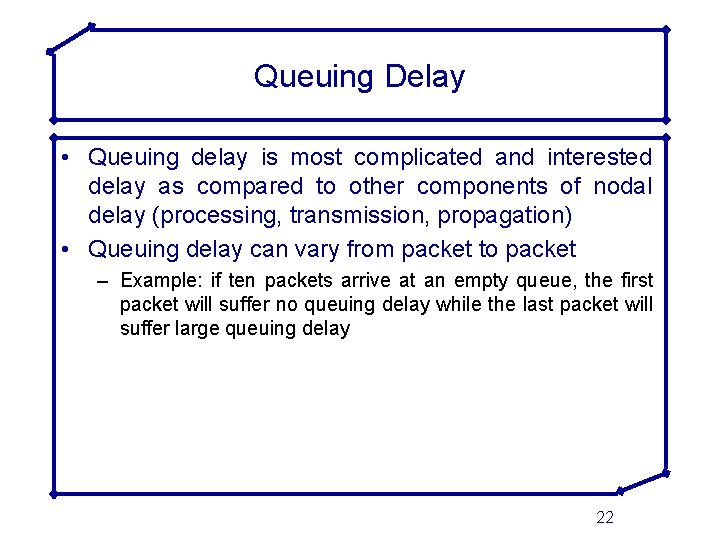 Queuing Delay

• Queuing delay is most complicated and interested delay as compared to other components of nodal delay (processing, transmission, propagation)

• Queuing delay can vary from packet to packet

– Example: if ten packets arrive at an empty queue, the first packet will suffer no queuing delay while the last packet will suffer large queuing delay

22